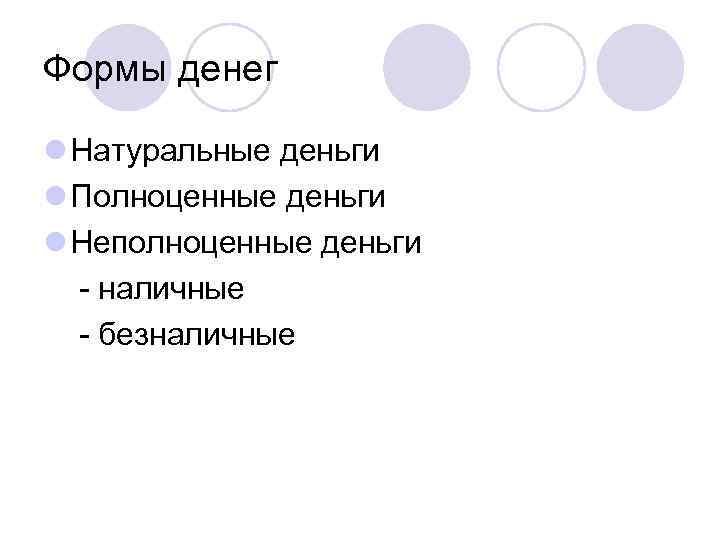 Формы денег

Натуральные деньги
Полноценные деньги
Неполноценные деньги
- наличные
- безналичные